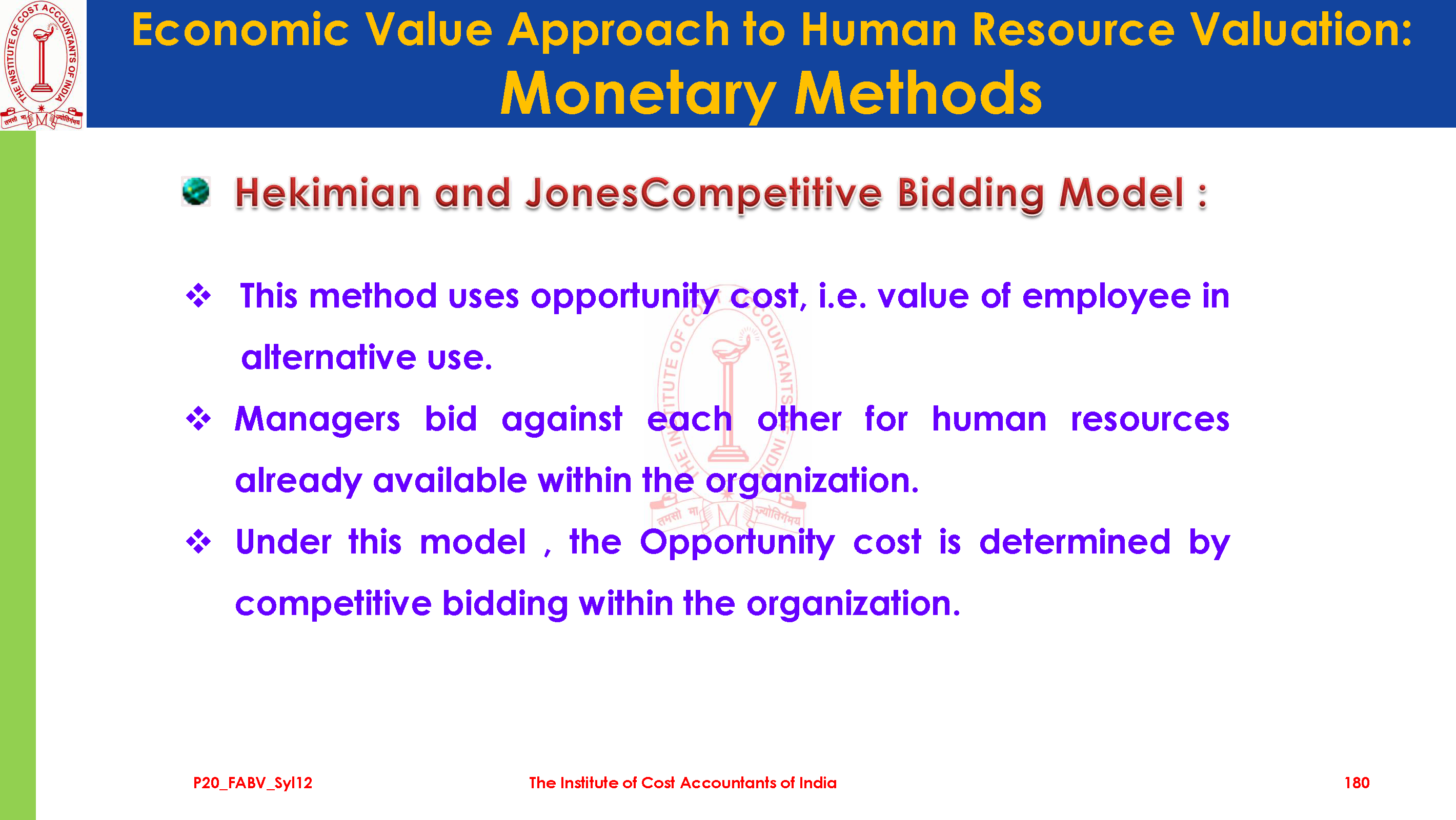 THE INSTITUTE OF COST ACCOUNTANTS OF INDIA
तमसो मा ज्योतिर्गमय

Economic Value Approach to Human Resource Valuation:
Monetary Methods

Hekimian and JonesCompetitive Bidding Model :

❖ This method uses opportunity cost, i.e. value of employee in alternative use.

❖ Managers bid against each other for human resources already available within the organization.

❖ Under this model , the Opportunity cost is determined by competitive bidding within the organization.

P20_FABV_Syl12

The Institute of Cost Accountants of India

180